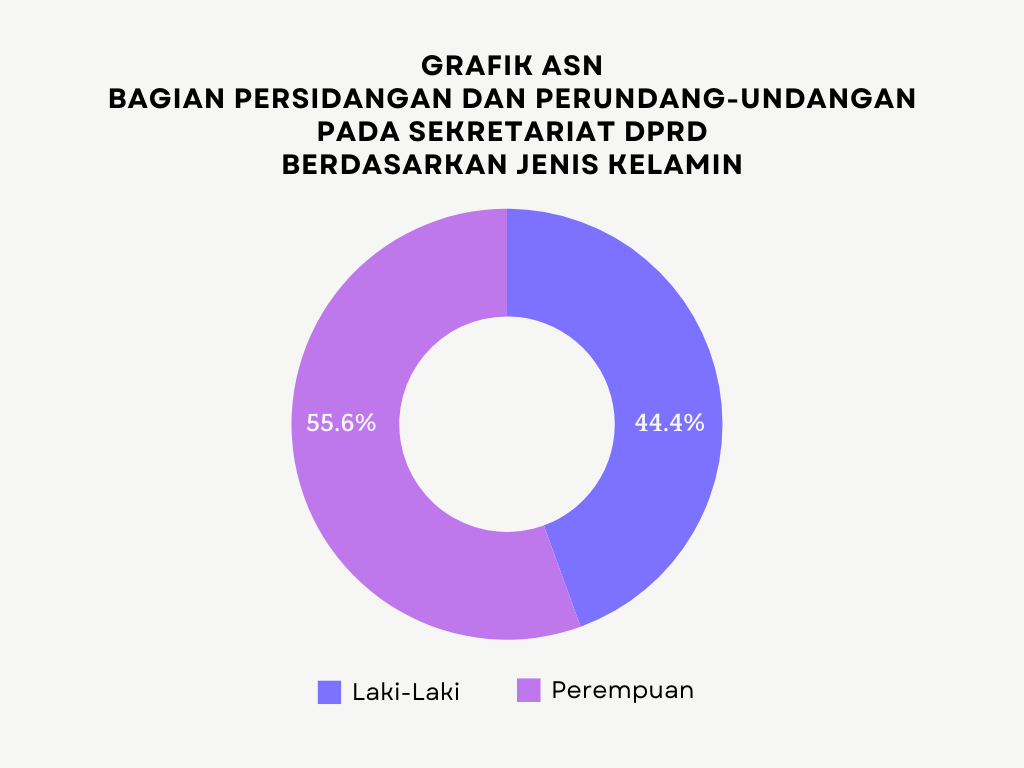 GRAFIK ASN
BAGIAN PERSIDANGAN DAN PERUNDANG-UNDANGAN
PADA SEKRETARIAT DPRD
BERDASARKAN JENIS KELAMIN

55.6%

44.4%

Laki-Laki

Perempuan